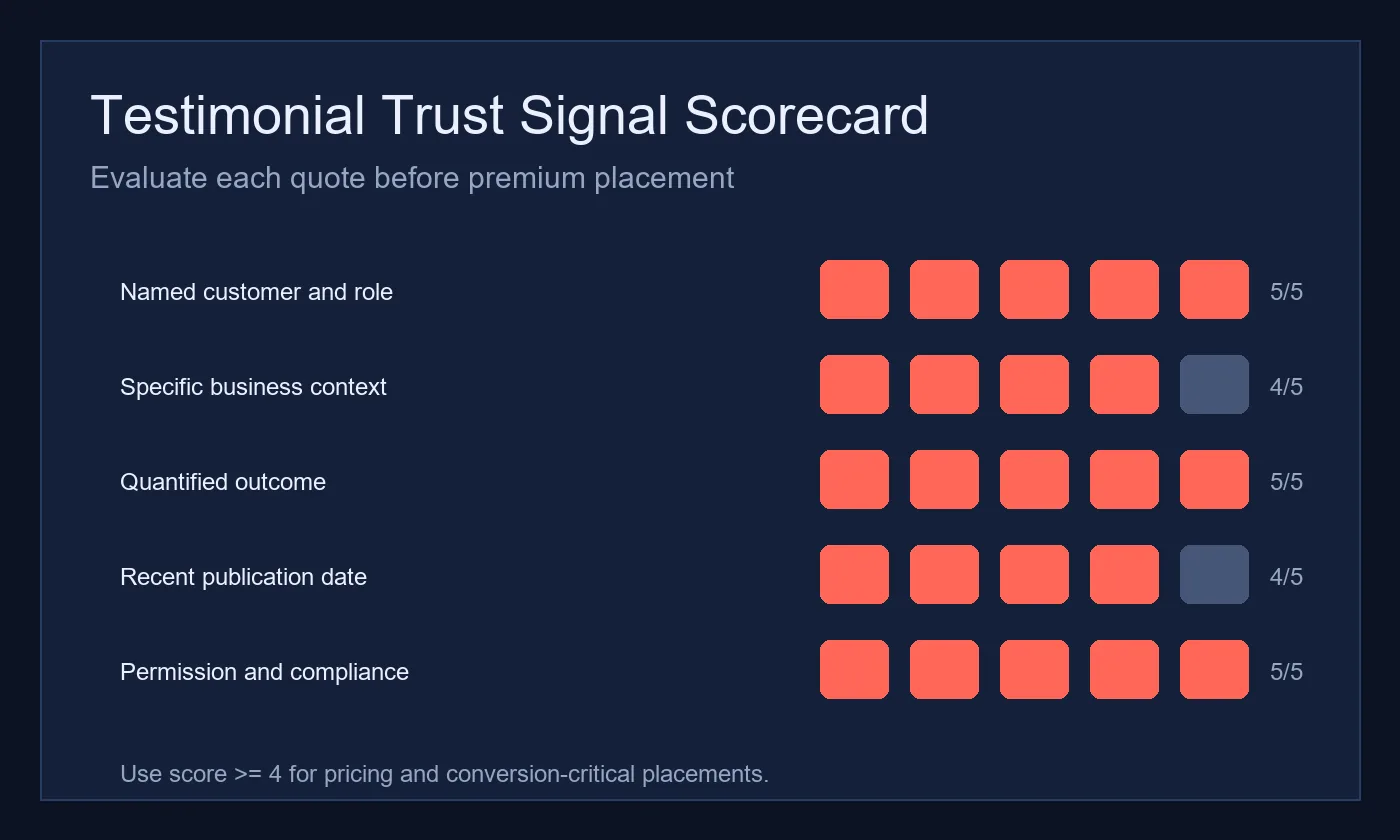 Testimonial Trust Signal Scorecard

Evaluate each quote before premium placement

Named customer and role 5/5

Specific business context 4/5

Quantified outcome 5/5

Recent publication date 4/5

Permission and compliance 5/5

Use score >= 4 for pricing and conversion-critical placements.